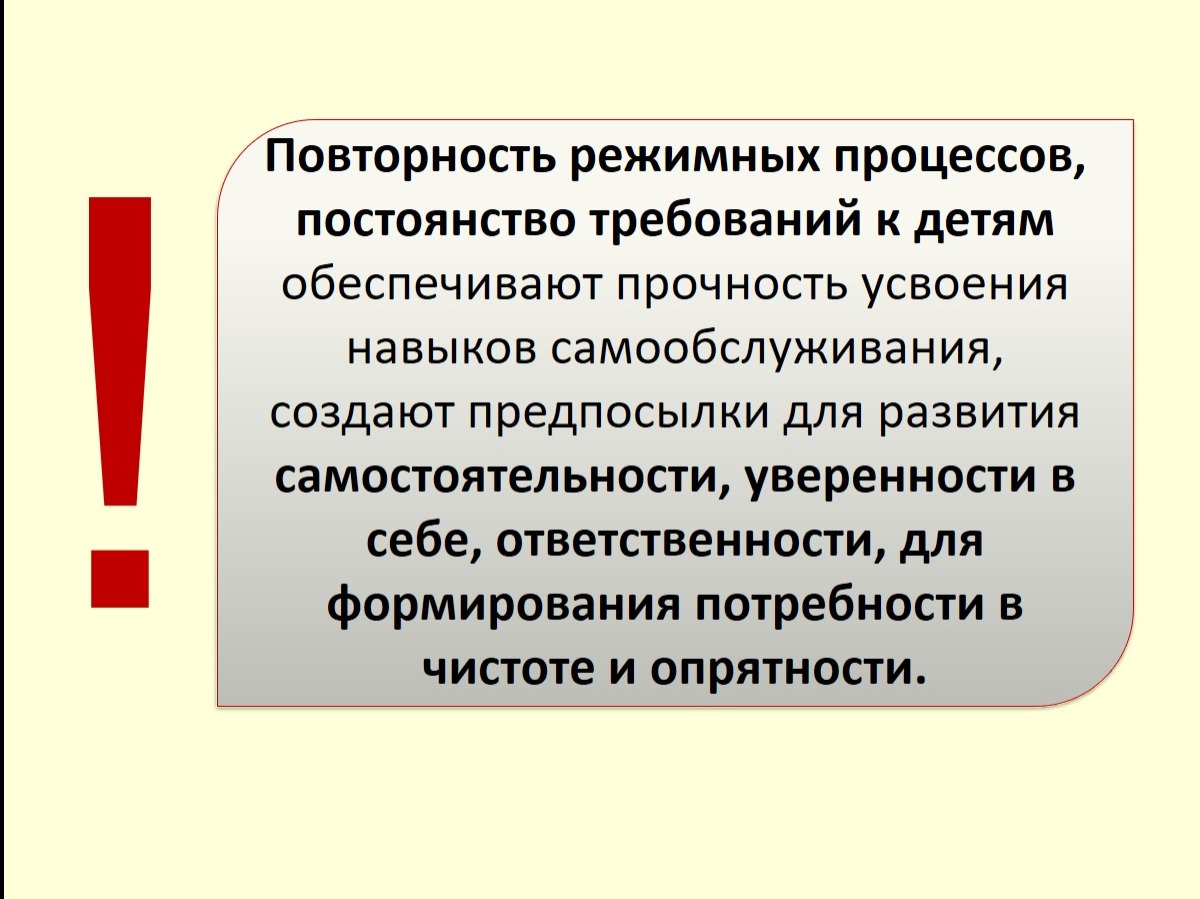 !

Повторность режимных процессов, постоянство требований к детям обеспечивают прочность усвоения навыков самообслуживания, создают предпосылки для развития самостоятельности, уверенности в себе, ответственности, для формирования потребности в чистоте и опрятности.